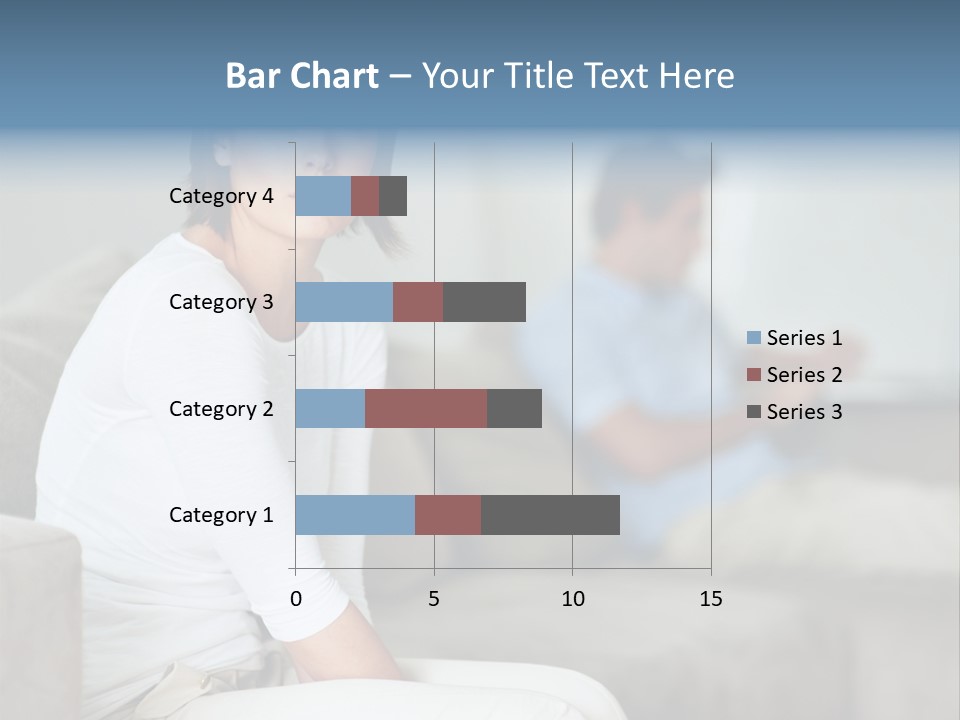 Bar Chart – Your Title Text Here

Category 4
Category 3
Category 2
Category 1

0
5
10
15

Series 1
Series 2
Series 3